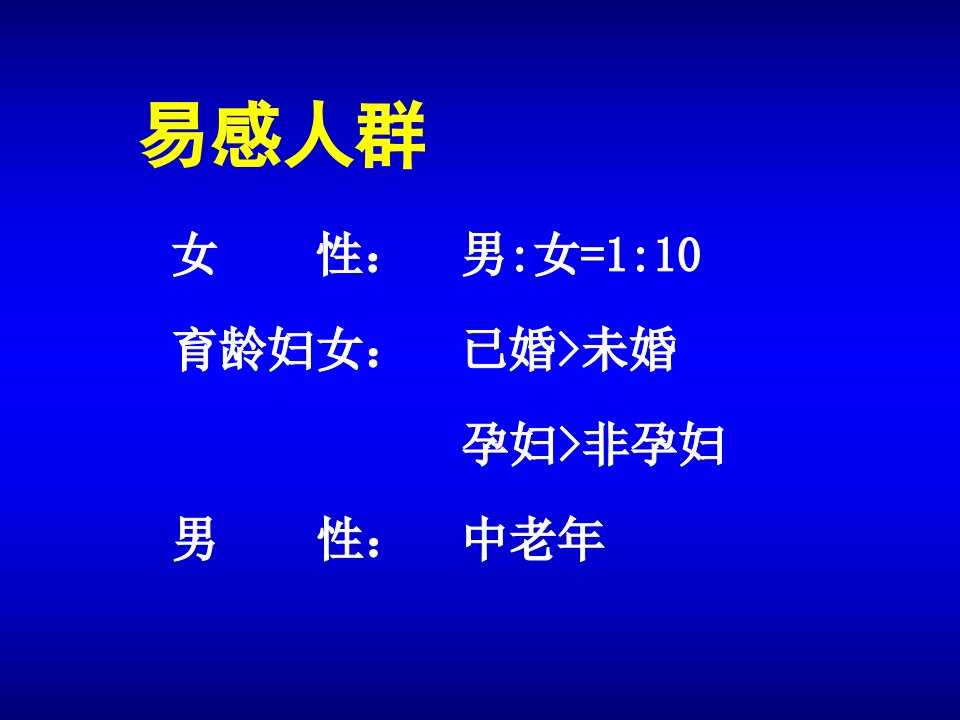 易感人群

女　　性：　男:女=1:10

育龄妇女：　已婚>未婚

孕妇>非孕妇

男　　性：　中老年